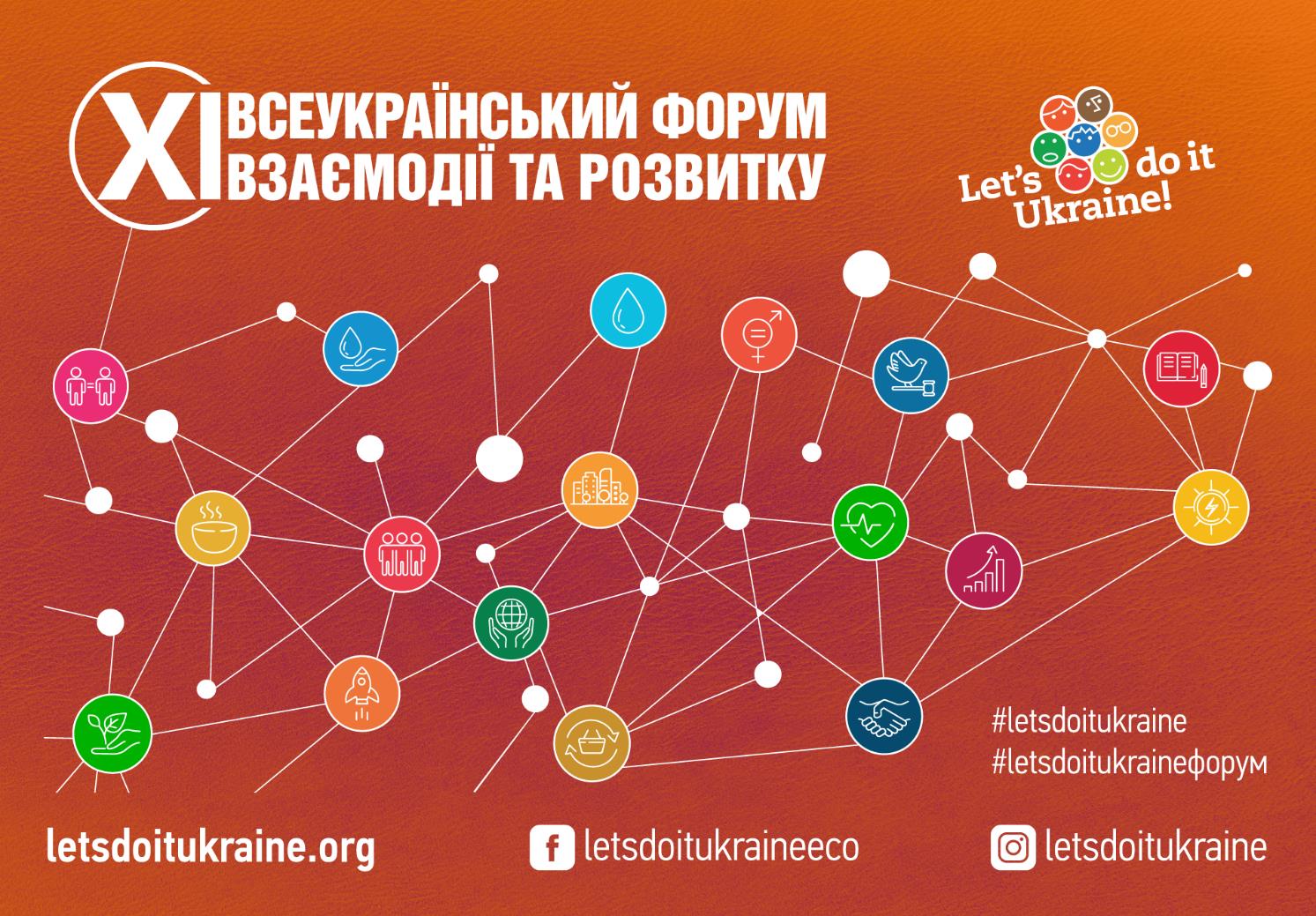 XI ВСЕУКРАЇНСЬКИЙ ФОРУМ ВЗАЄМОДІЇ ТА РОЗВИТКУ

Let's do it Ukraine!

#letsdoitukraine
#letsdoitukraineфорум

letsdoitukraine.org

letsdoitukraineeco

letsdoitukraine